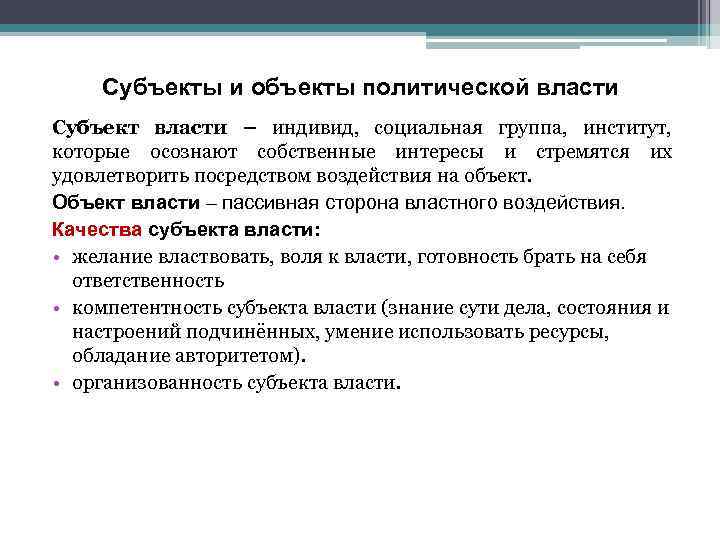 Субъекты и объекты политической власти

Субъект власти – индивид, социальная группа, институт, которые осознают собственные интересы и стремятся их удовлетворить посредством воздействия на объект.

Объект власти – пассивная сторона властного воздействия.

Качества субъекта власти:

• желание властвовать, воля к власти, готовность брать на себя ответственность

• компетентность субъекта власти (знание сути дела, состояния и настроений подчинённых, умение использовать ресурсы, обладание авторитетом).

• организованность субъекта власти.